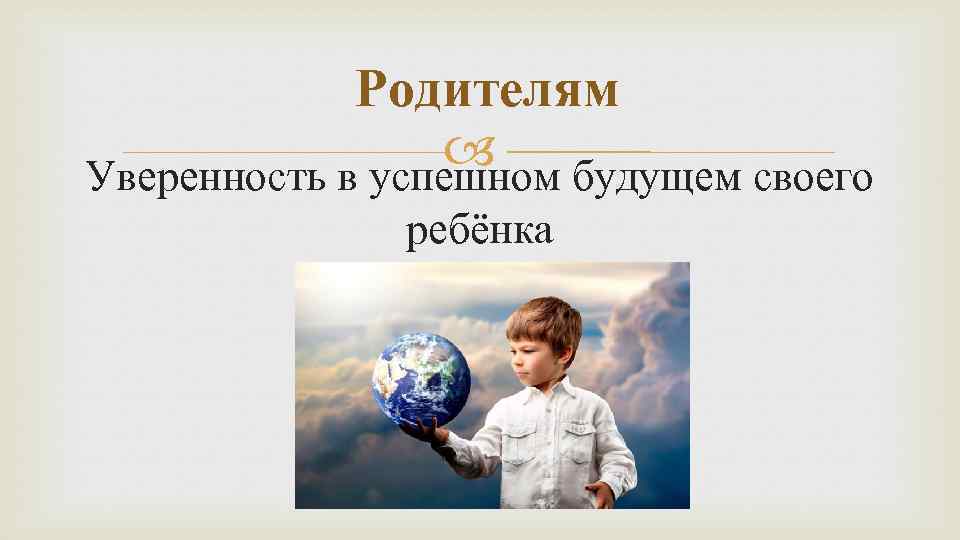 Родителям

Уверенность в успешном будущем своего ребёнка